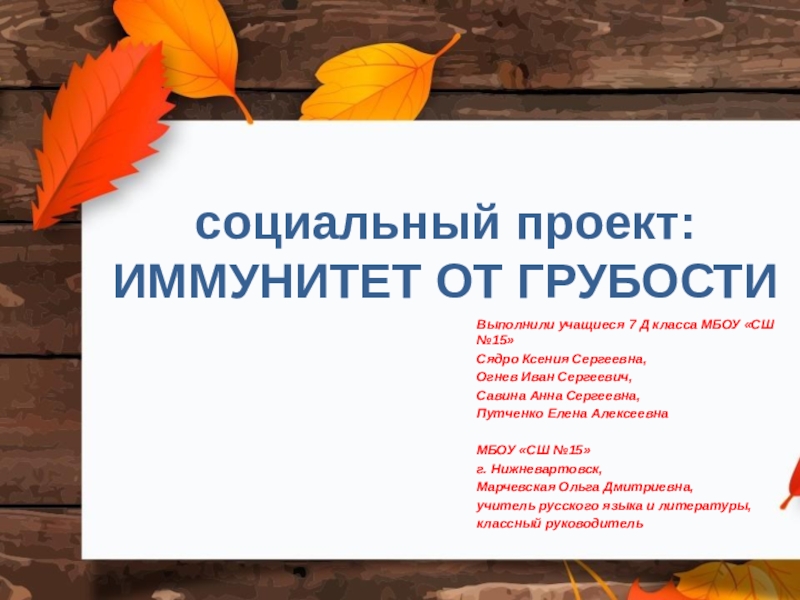 социальный проект:
ИММУНИТЕТ ОТ ГРУБОСТИ

Выполнили учащиеся 7 Д класса МБОУ «СШ №15»
Сядро Ксения Сергеевна,
Огнев Иван Сергеевич,
Савина Анна Сергеевна,
Путченко Елена Алексеевна

МБОУ «СШ №15»
г. Нижневартовск,
Марчевская Ольга Дмитриевна,
учитель русского языка и литературы,
классный руководитель